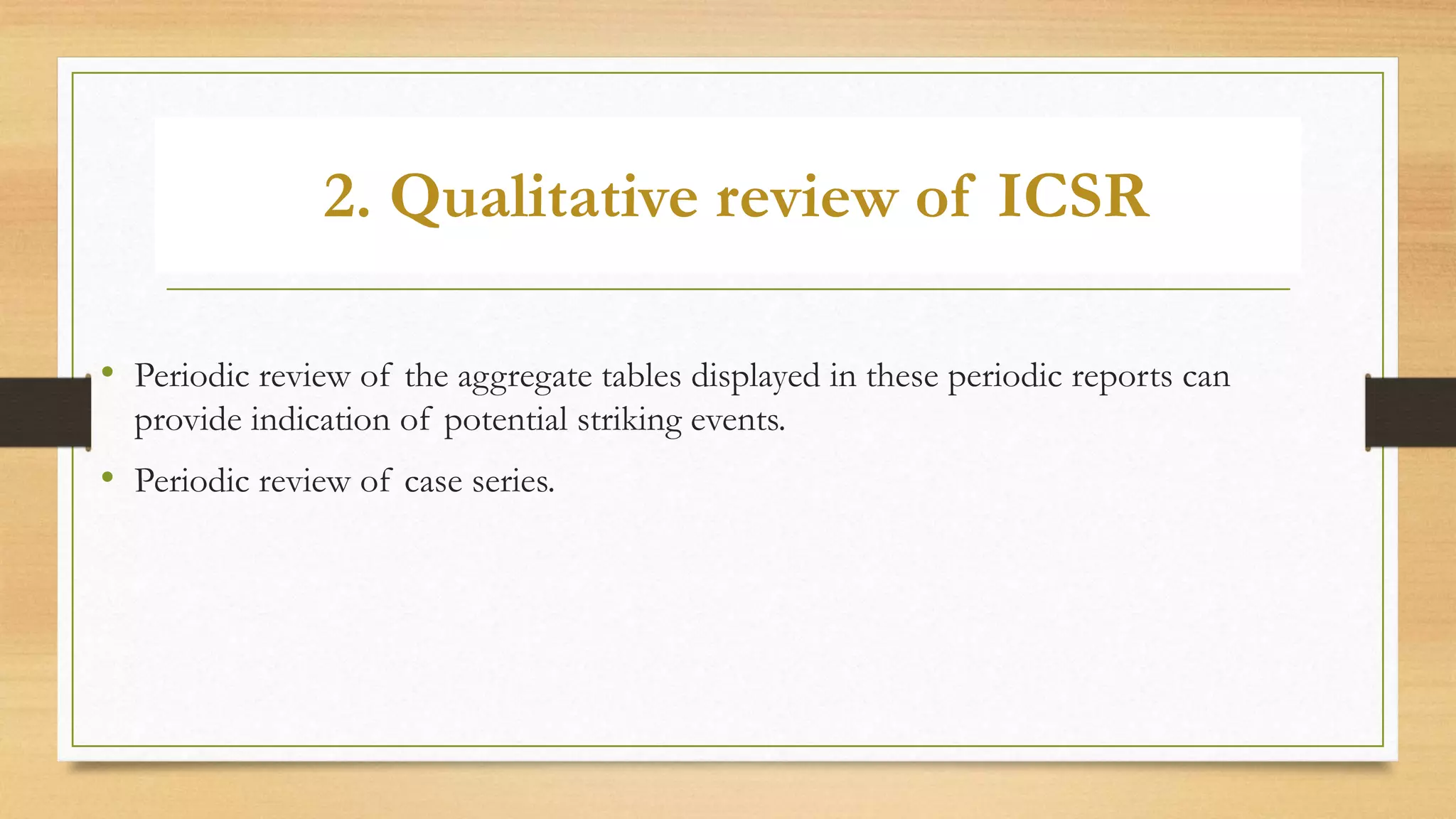 2. Qualitative review of ICSR

• Periodic review of the aggregate tables displayed in these periodic reports can provide indication of potential striking events.

• Periodic review of case series.